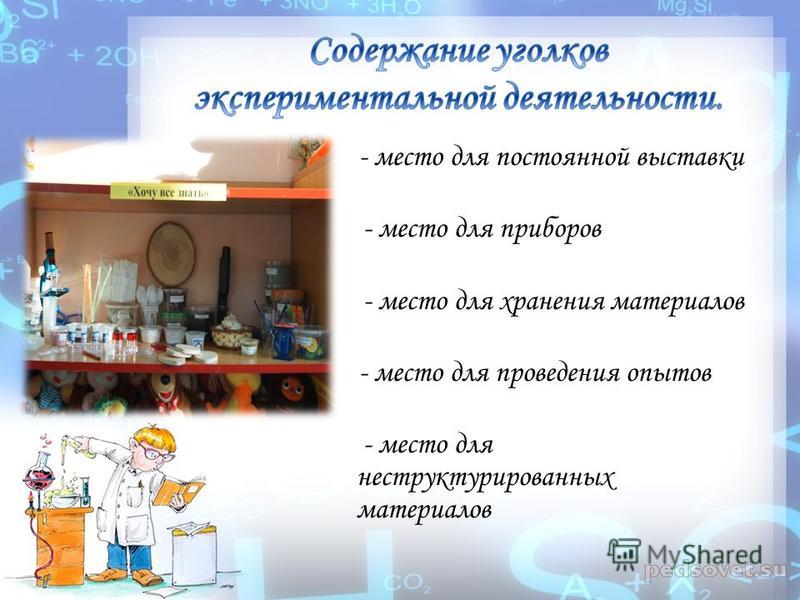 Содержание уголков экспериментальной деятельности.

«Хочу все знать»

- место для постоянной выставки

- место для приборов

- место для хранения материалов

- место для проведения опытов

- место для неструктурированных материалов

MyShared

pedsovet.su